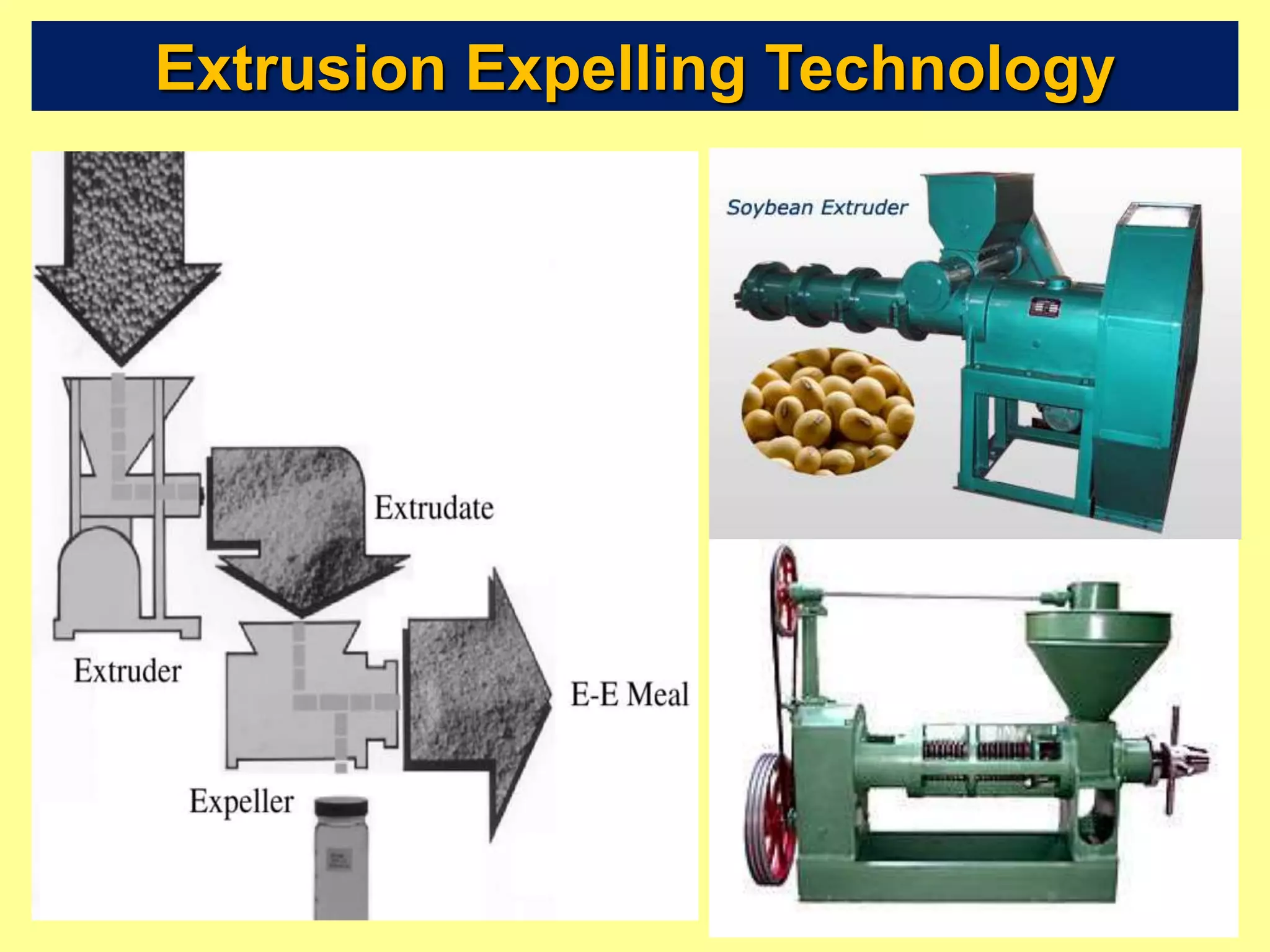 Extrusion Expelling Technology

Extrudate

Extruder

E-E Meal

Expeller

Soybean Extruder